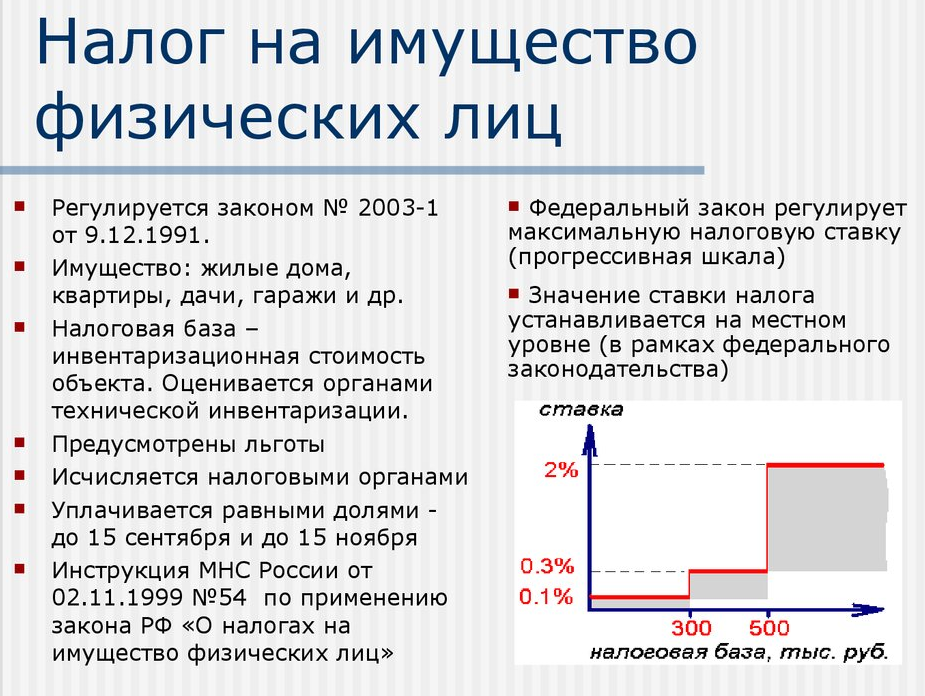 Налог на имущество физических лиц

Регулируется законом № 2003-1 от 9.12.1991.

Имущество: жилые дома, квартиры, дачи, гаражи и др.

Налоговая база – инвентаризационная стоимость объекта. Оценивается органами технической инвентаризации.

Предусмотрены льготы

Исчисляется налоговыми органами

Уплачивается равными долями - до 15 сентября и до 15 ноября

Инструкция МНС России от 02.11.1999 №54 по применению закона РФ «О налогах на имущество физических лиц»

Федеральный закон регулирует максимальную налоговую ставку (прогрессивная шкала)

Значение ставки налога устанавливается на местном уровне (в рамках федерального законодательства)

ставка

2%

0.3%

0.1%

300

500

налоговая база, тыс. руб.